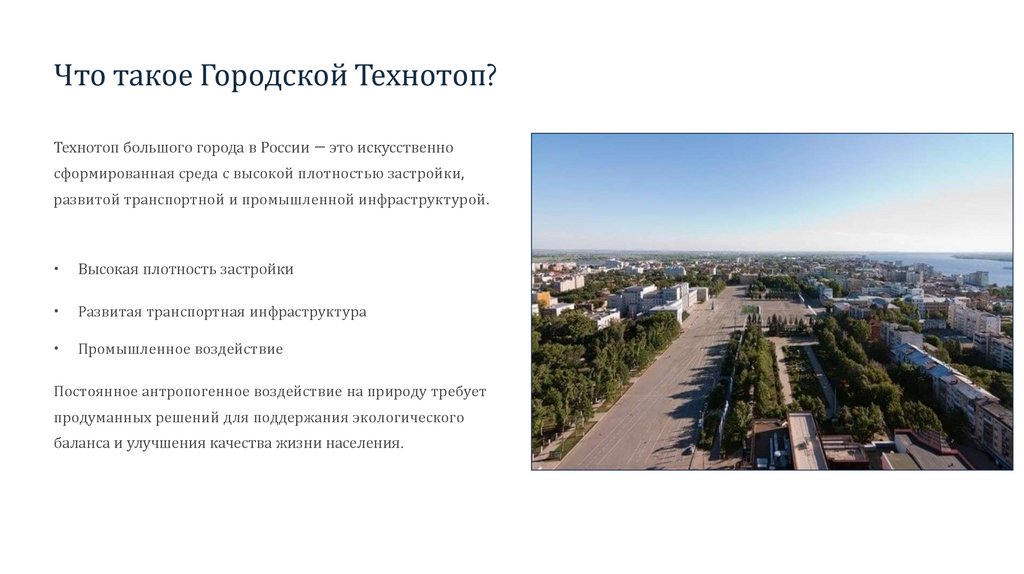 Что такое Городской Технотоп?

Технотоп большого города в России — это искусственно сформированная среда с высокой плотностью застройки, развитой транспортной и промышленной инфраструктурой.

• Высокая плотность застройки
• Развитая транспортная инфраструктура
• Промышленное воздействие

Постоянное антропогенное воздействие на природу требует продуманных решений для поддержания экологического баланса и улучшения качества жизни населения.